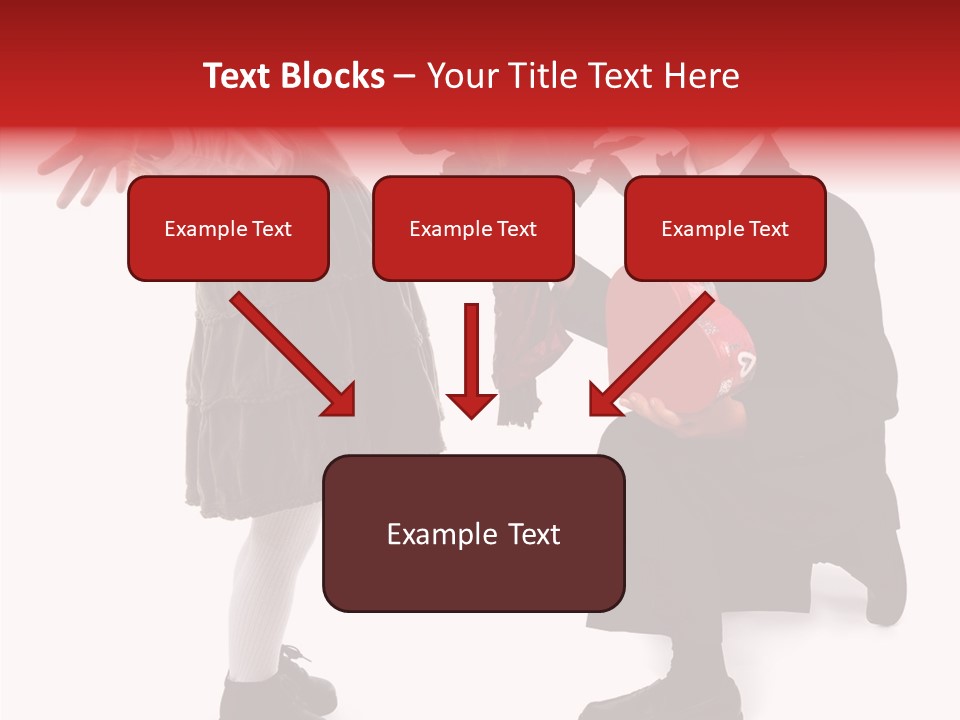 Text Blocks – Your Title Text Here

Example Text

Example Text

Example Text

Example Text